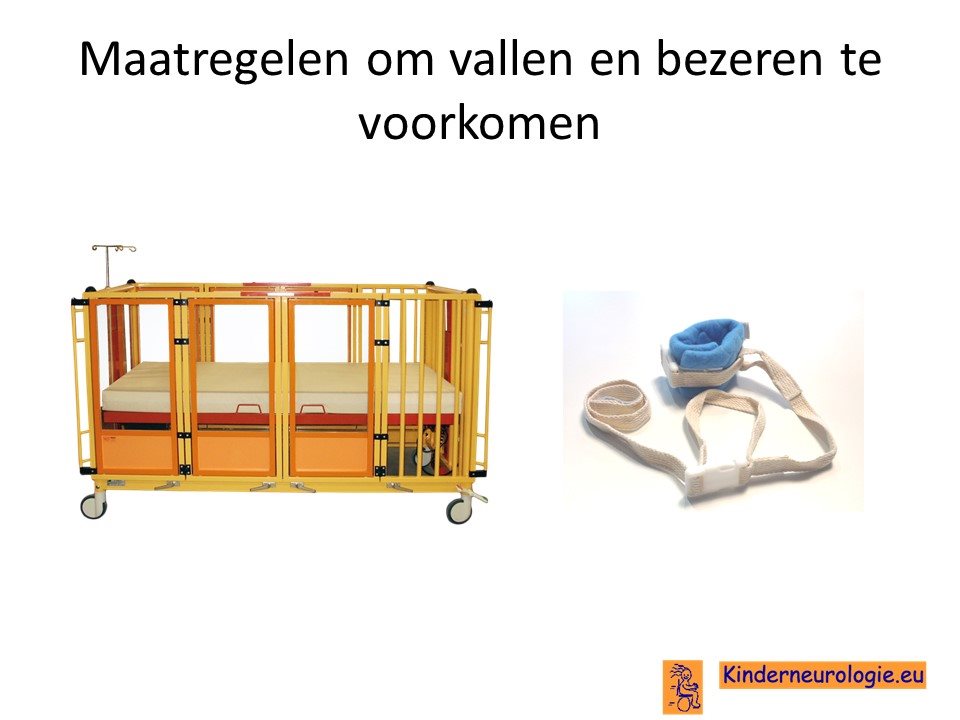 Maatregelen om vallen en bezeren te voorkomen

Kinderneurologie.eu